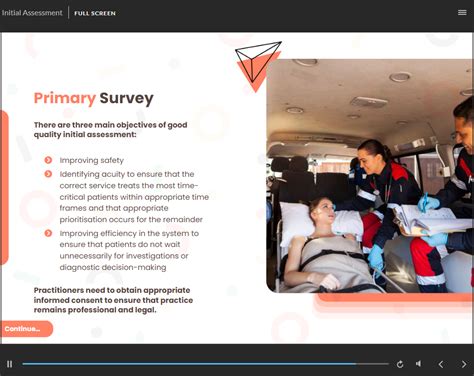 Initial Assessment | FULL SCREEN

Primary Survey

There are three main objectives of good quality initial assessment:

Improving safety

Identifying acuity to ensure that the correct service treats the most time-critical patients within appropriate time frames and that appropriate prioritisation occurs for the remainder

Improving efficiency in the system to ensure that patients do not wait unnecessarily for investigations or diagnostic decision-making

Practitioners need to obtain appropriate informed consent to ensure that practice remains professional and legal.

Continue...